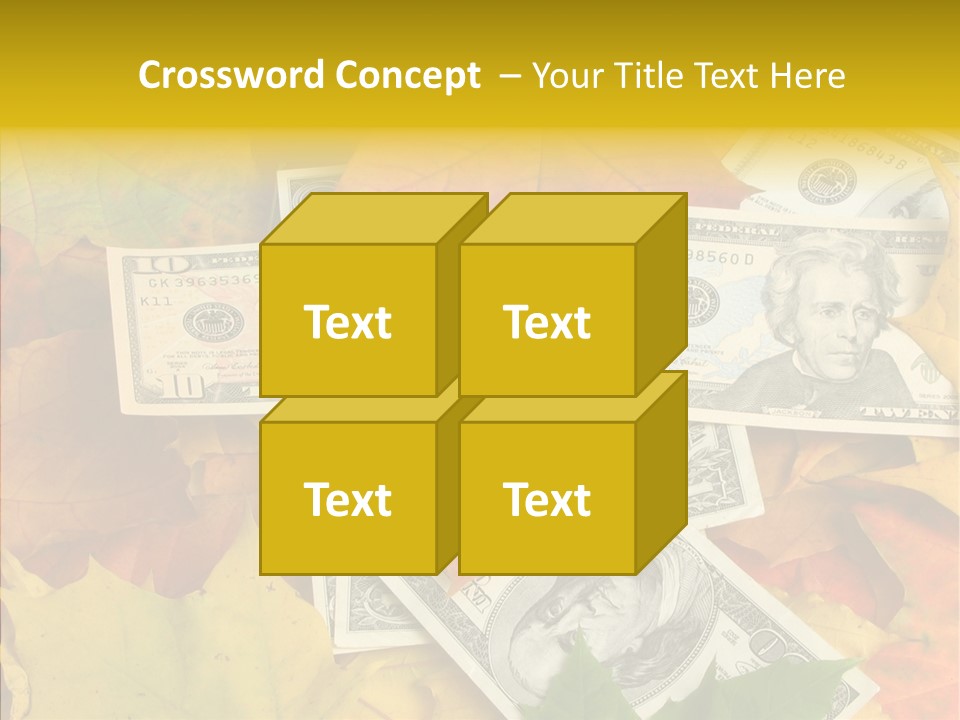 Crossword Concept – Your Title Text Here

Text

Text

Text

Text